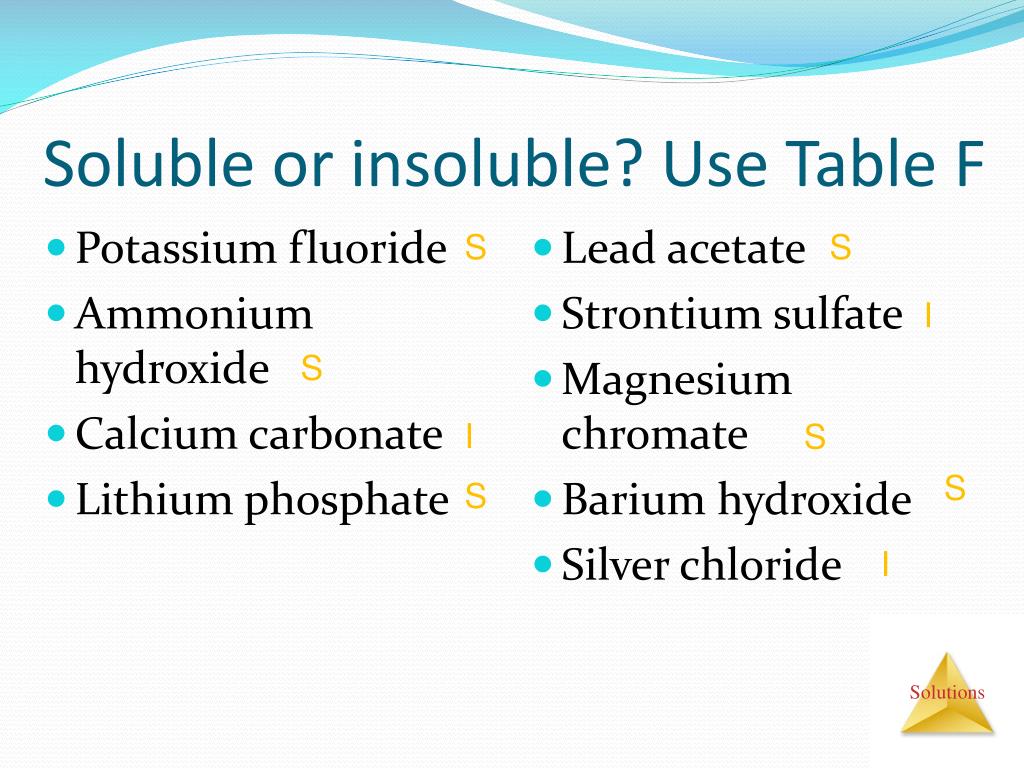 Soluble or insoluble? Use Table F

- Potassium fluoride S
- Ammonium hydroxide S
- Calcium carbonate I
- Lithium phosphate S

- Lead acetate S
- Strontium sulfate I
- Magnesium chromate S
- Barium hydroxide S
- Silver chloride I

Solutions